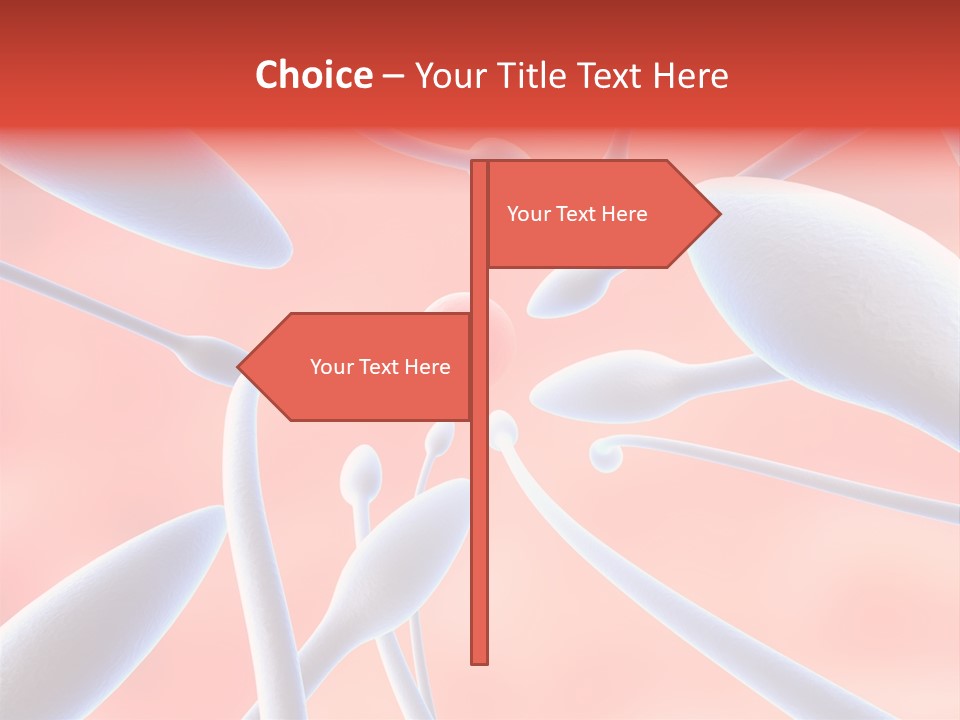 Choice – Your Title Text Here

Your Text Here

Your Text Here